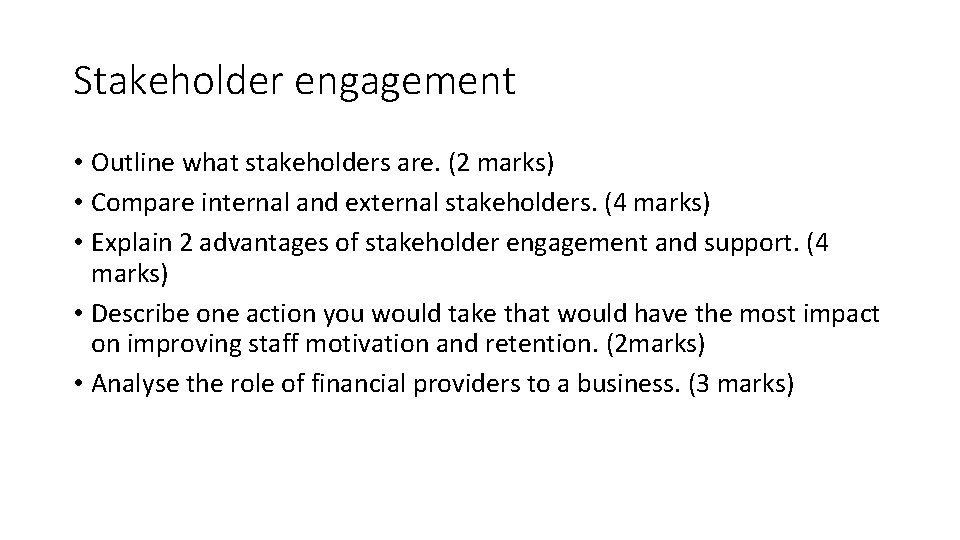 Stakeholder engagement

• Outline what stakeholders are. (2 marks)
• Compare internal and external stakeholders. (4 marks)
• Explain 2 advantages of stakeholder engagement and support. (4 marks)
• Describe one action you would take that would have the most impact on improving staff motivation and retention. (2marks)
• Analyse the role of financial providers to a business. (3 marks)